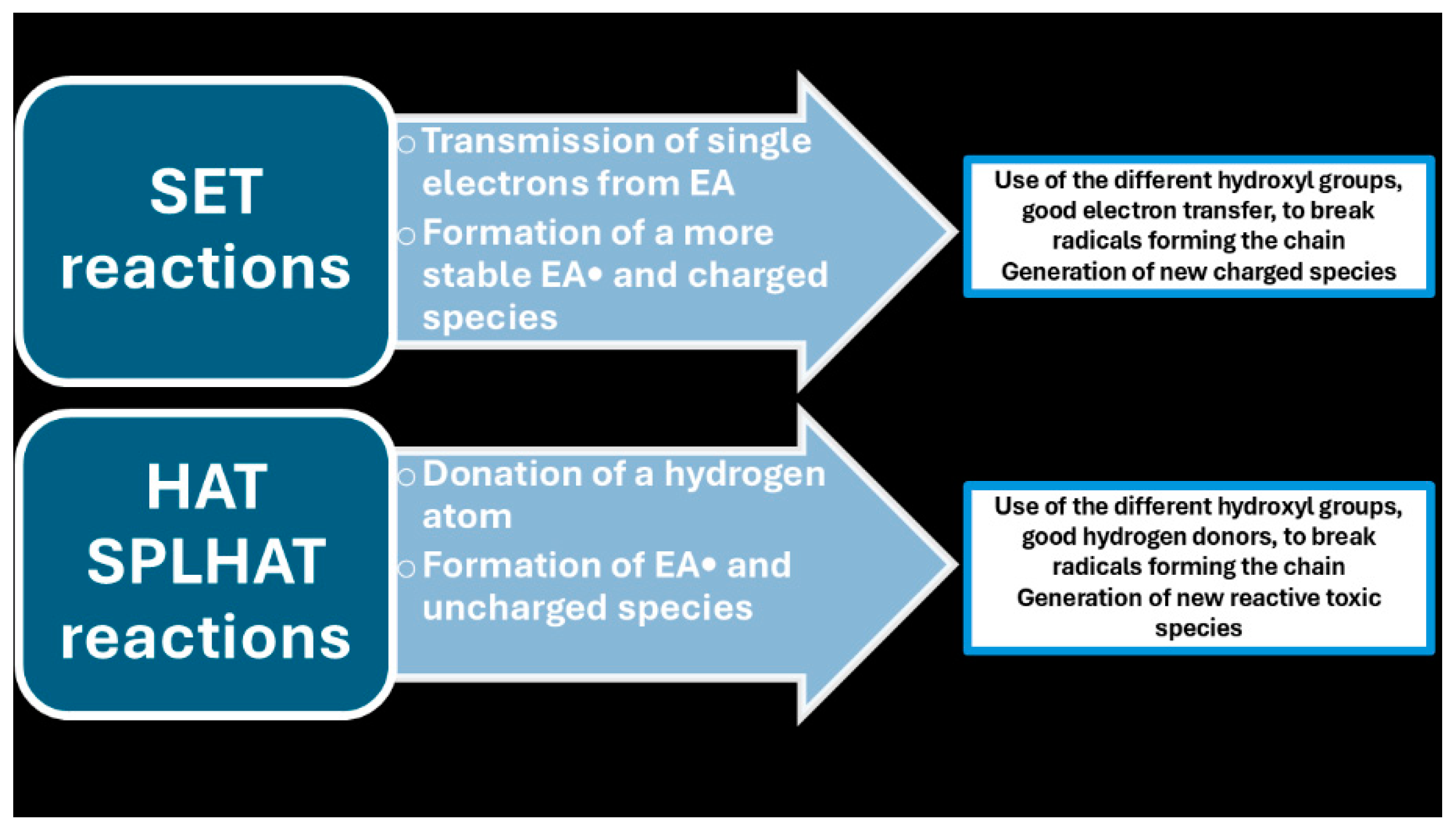 SET reactions

○ Transmission of single electrons from EA
○ Formation of a more stable EA• and charged species

Use of the different hydroxyl groups, good electron transfer, to break radicals forming the chain
Generation of new charged species

HAT SPLHAT reactions

○ Donation of a hydrogen atom
○ Formation of EA• and uncharged species

Use of the different hydroxyl groups, good hydrogen donors, to break radicals forming the chain
Generation of new reactive toxic species